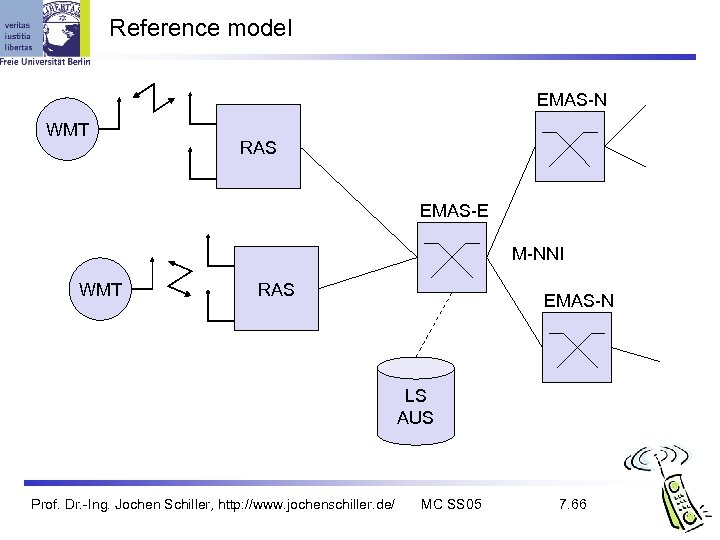 veritas iustitia libertas
Freie Universität Berlin

Reference model

WMT
RAS
EMAS-N
EMAS-E
M-NNI
WMT
RAS
EMAS-N
LS
AUS

Prof. Dr.-Ing. Jochen Schiller, http://www.jochenschiller.de/ MC SS05 7.66